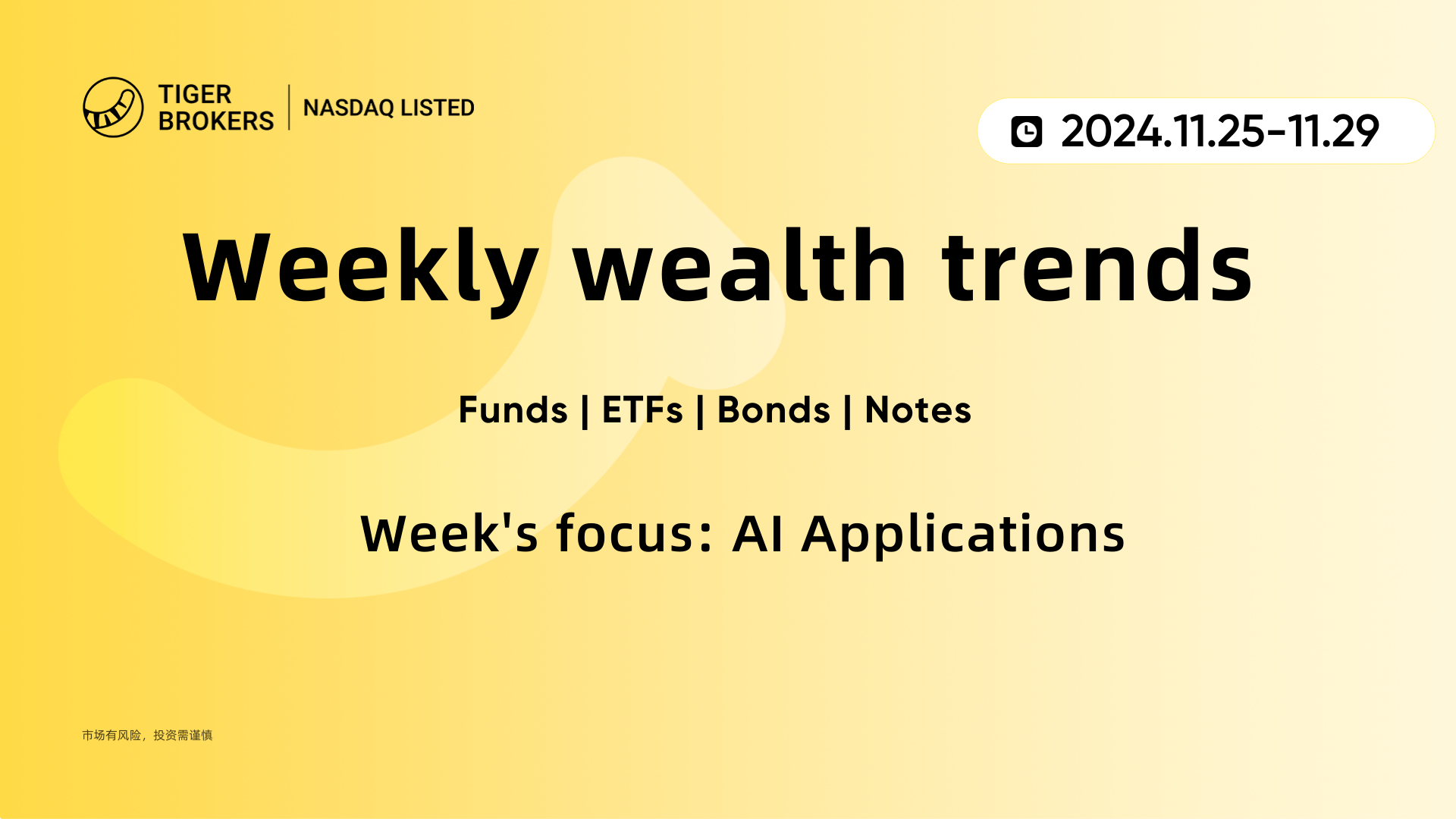 TIGER BROKERS | NASDAQ LISTED

2024.11.25-11.29

Weekly wealth trends

Funds | ETFs | Bonds | Notes

Week's focus: AI Applications

市场有风险，投资需谨慎